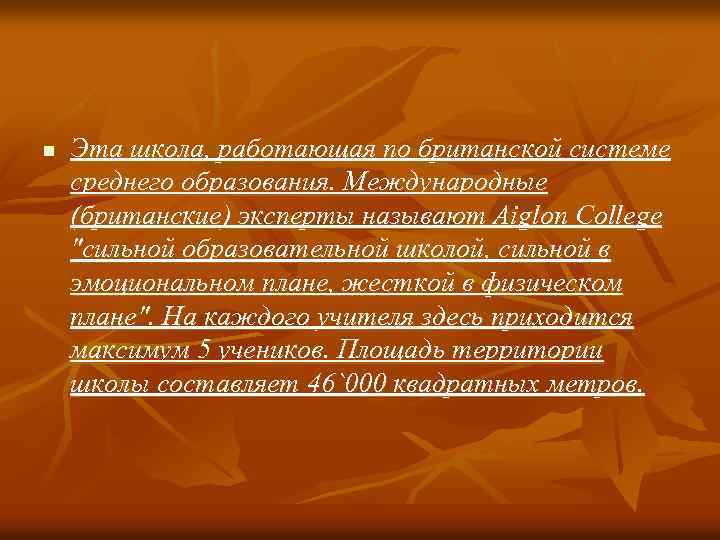 Эта школа, работающая по британской системе среднего образования. Международные (британские) эксперты называют Aiglon College "сильной образовательной школой, сильной в эмоциональном плане, жесткой в физическом плане". На каждого учителя здесь приходится максимум 5 учеников. Площадь территории школы составляет 46`000 квадратных метров.